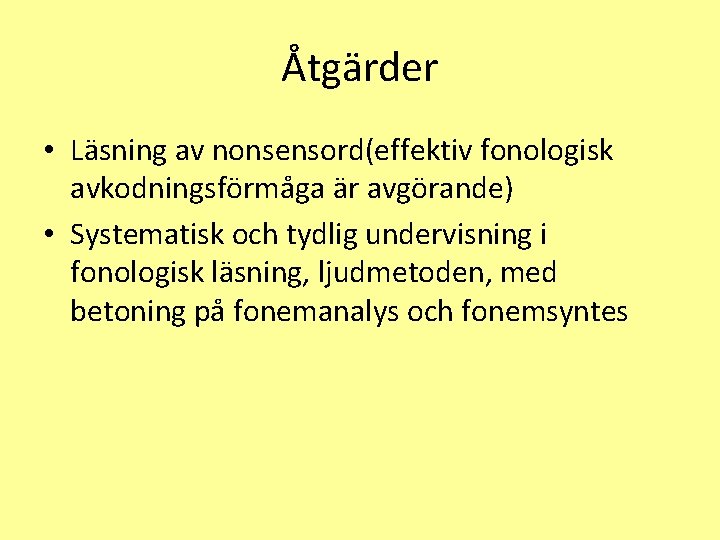 Åtgärder

• Läsning av nonsensord(effektiv fonologisk avkodningsförmåga är avgörande)
• Systematisk och tydlig undervisning i fonologisk läsning, ljudmetoden, med betoning på fonemanalys och fonemsyntes